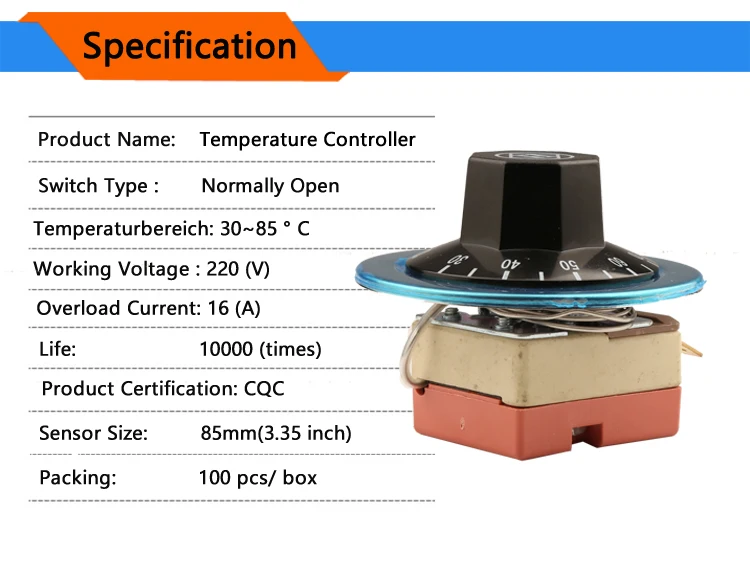 Specification

Product Name: Temperature Controller

Switch Type : Normally Open

Temperaturbereich: 30~85 ° C

Working Voltage : 220 (V)

Overload Current: 16 (A)

Life: 10000 (times)

Product Certification: CQC

Sensor Size: 85mm(3.35 inch)

Packing: 100 pcs/ box

30 40 50 60